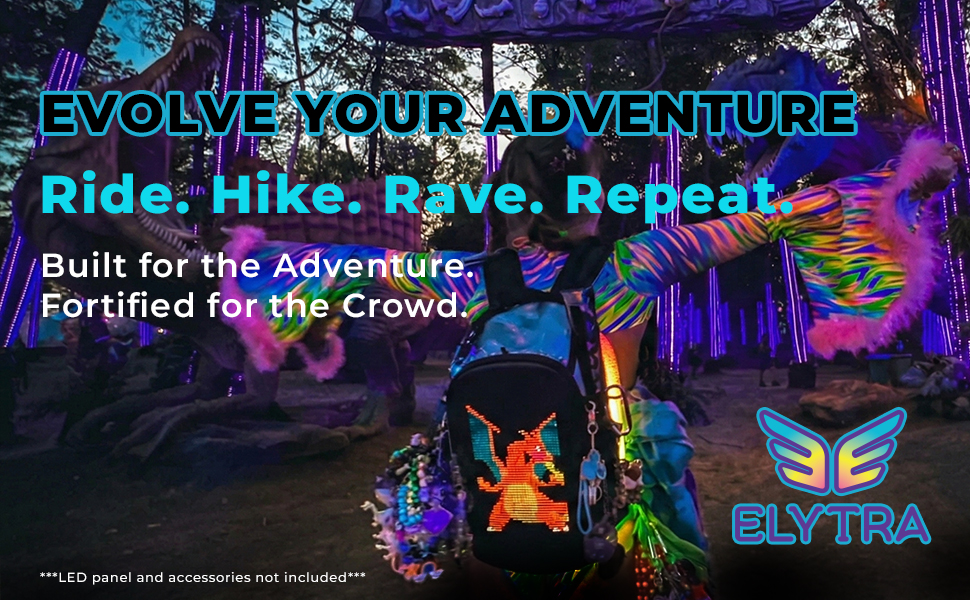 EVOLVE YOUR ADVENTURE

Ride. Hike. Rave. Repeat.

Built for the Adventure.
Fortified for the Crowd.

ELYTRA

***LED panel and accessories not included***